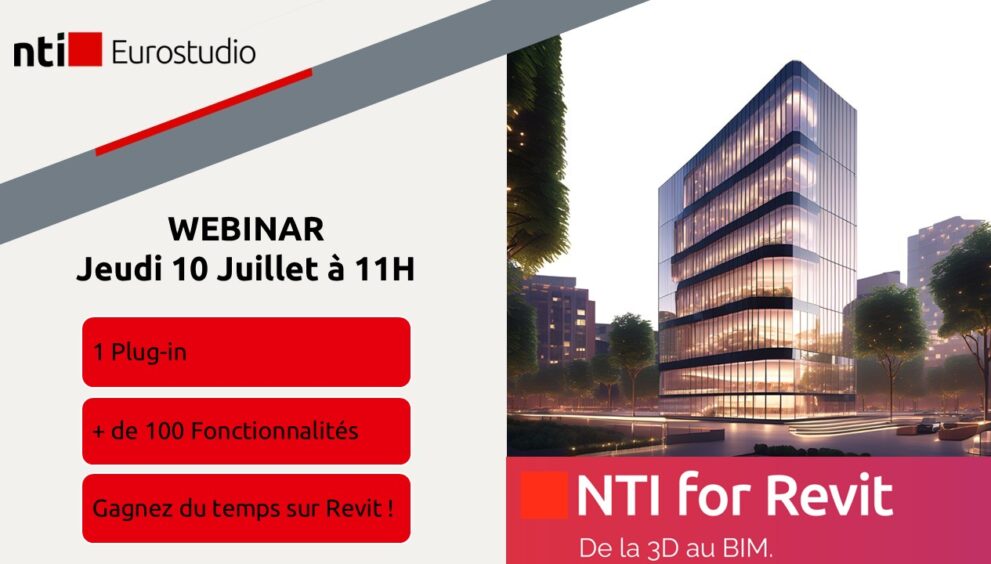 nti Eurostudio

WEBINAR
Jeudi 10 Juillet à 11H

1 Plug-in

+ de 100 Fonctionnalités

Gagnez du temps sur Revit !

NTI for Revit

De la 3D au BIM.